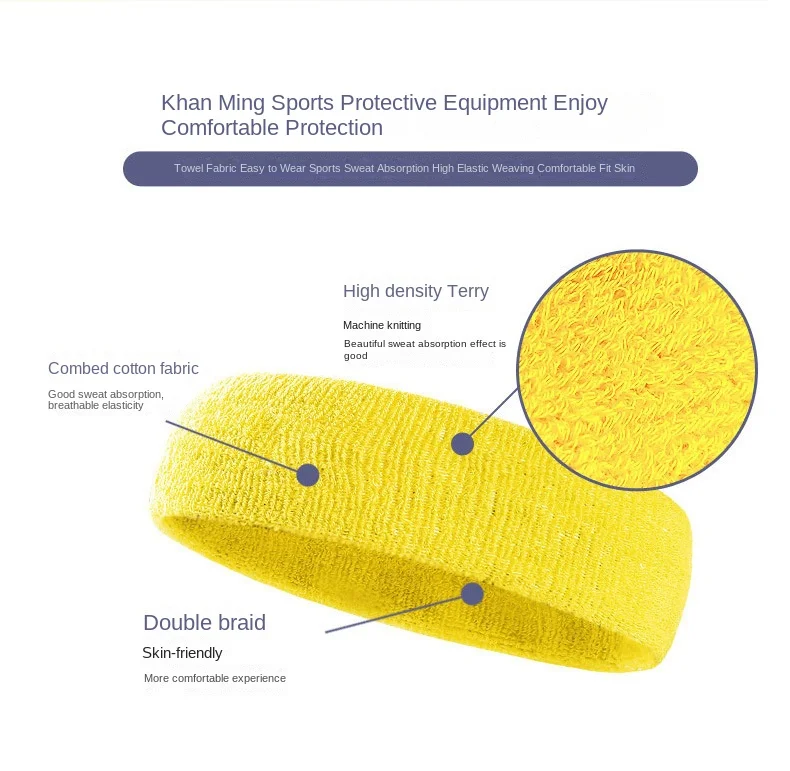 Khan Ming Sports Protective Equipment Enjoy Comfortable Protection

Towel Fabric Easy to Wear Sports Sweat Absorption High Elastic Weaving Comfortable Fit Skin

High density Terry

Machine knitting

Beautiful sweat absorption effect is good

Combed cotton fabric

Good sweat absorption, breathable elasticity

Double braid

Skin-friendly

More comfortable experience